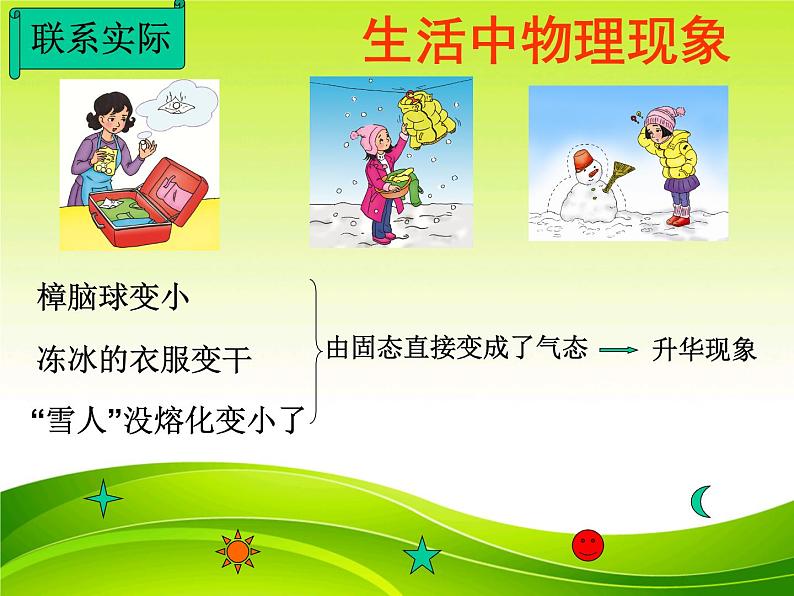 联系实际

生活中物理现象

樟脑球变小

冻冰的衣服变干

“雪人”没熔化变小了

由固态直接变成了气态 → 升华现象